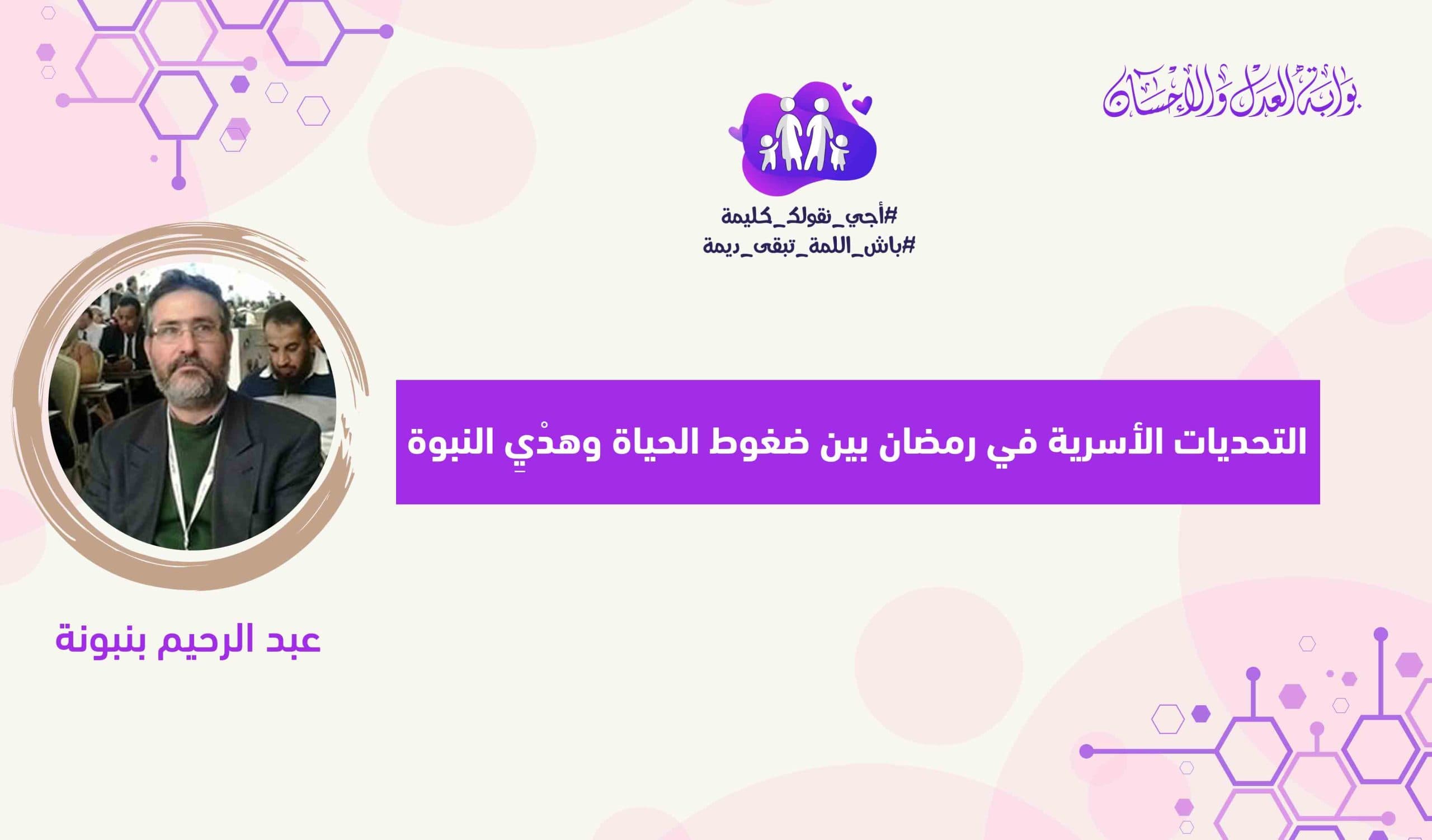 بوابة العدل والإحسان

#أجي_نقولك_كليمة
#باش_اللمة_تبقى_ديمة

التحديات الأسرية في رمضان بين ضغوط الحياة وهدْيِ النبوة

عبد الرحيم بنبونة